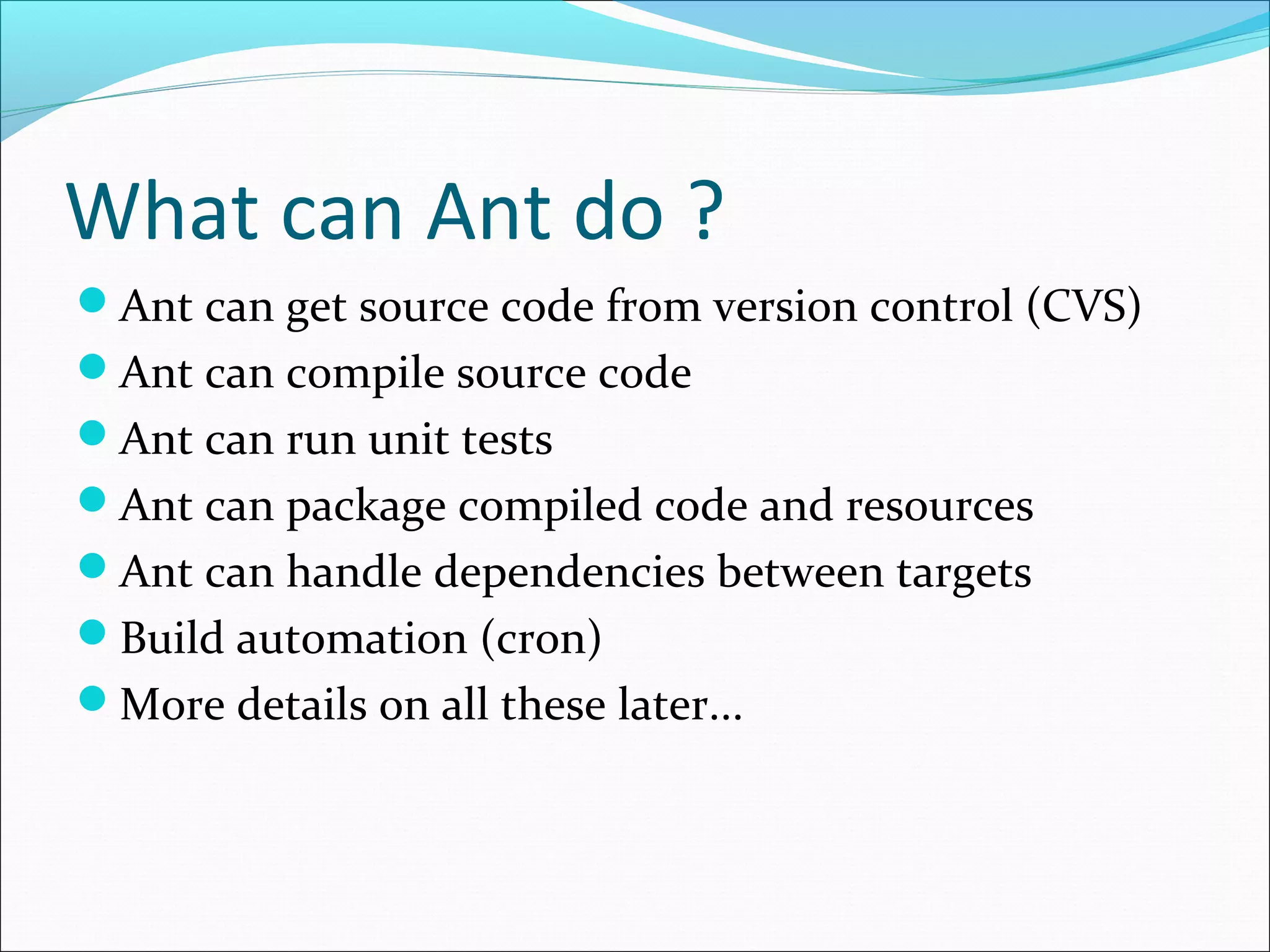 What can Ant do ?

- Ant can get source code from version control (CVS)
- Ant can compile source code
- Ant can run unit tests
- Ant can package compiled code and resources
- Ant can handle dependencies between targets
- Build automation (cron)
- More details on all these later…